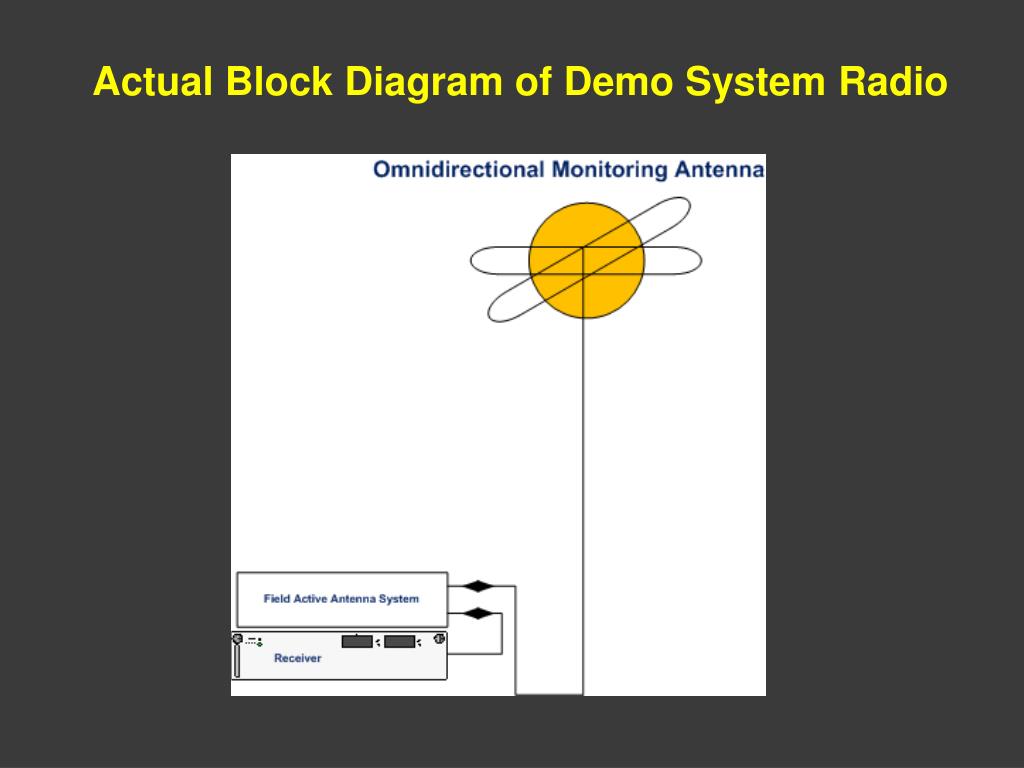 Actual Block Diagram of Demo System Radio

Omnidirectional Monitoring Antenna

Field Active Antenna System

Receiver